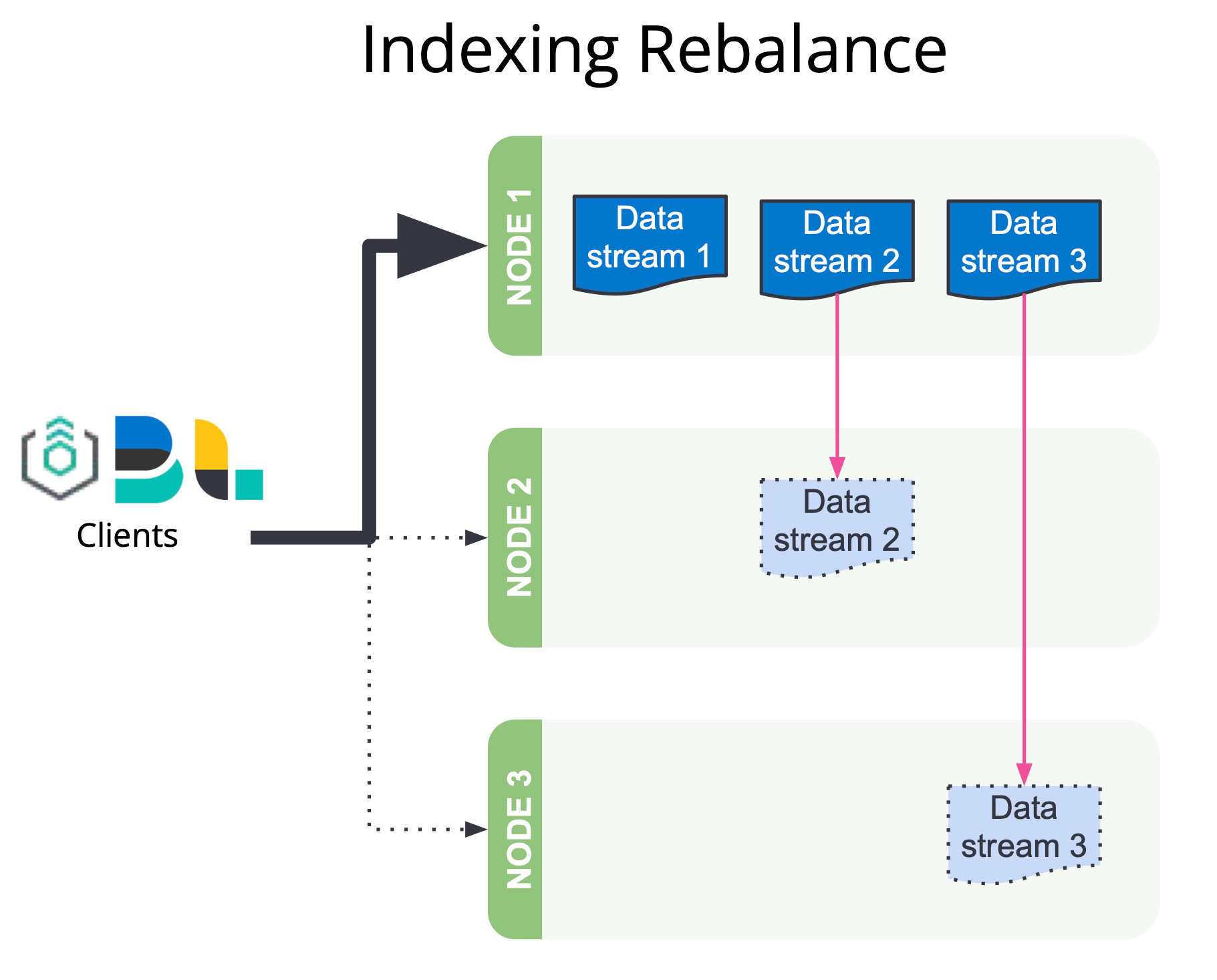 Indexing Rebalance

Clients

NODE 1

Data stream 1

Data stream 2

Data stream 3

NODE 2

Data stream 2

NODE 3

Data stream 3